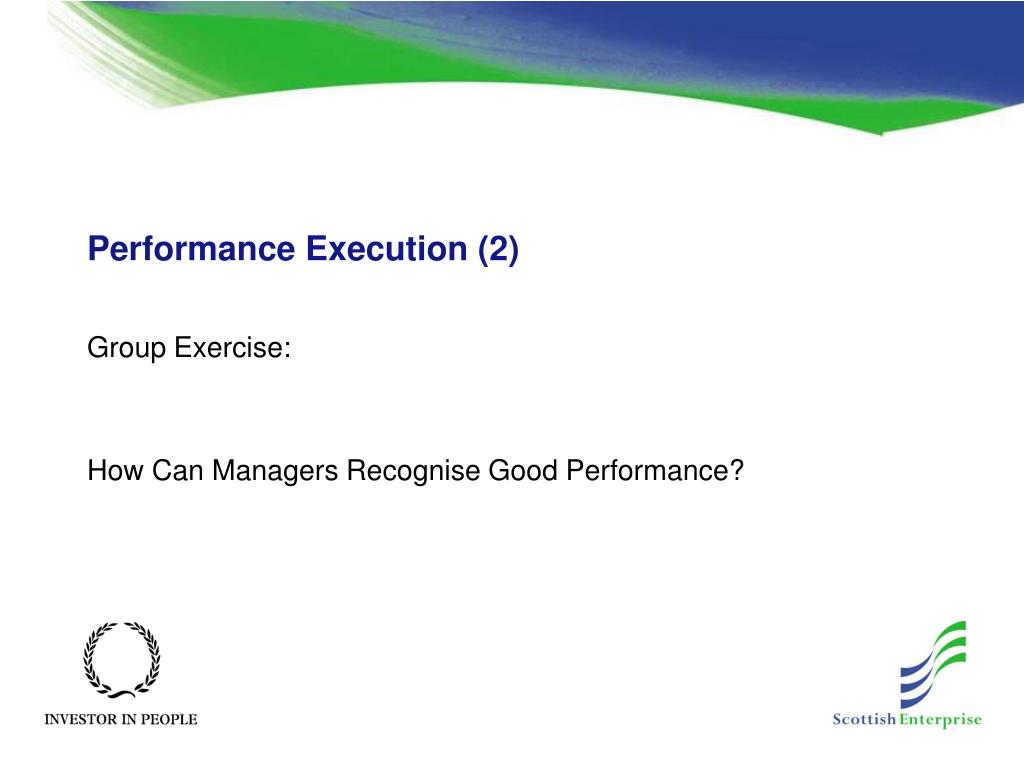 Performance Execution (2)

Group Exercise:

How Can Managers Recognise Good Performance?

INVESTOR IN PEOPLE

Scottish Enterprise